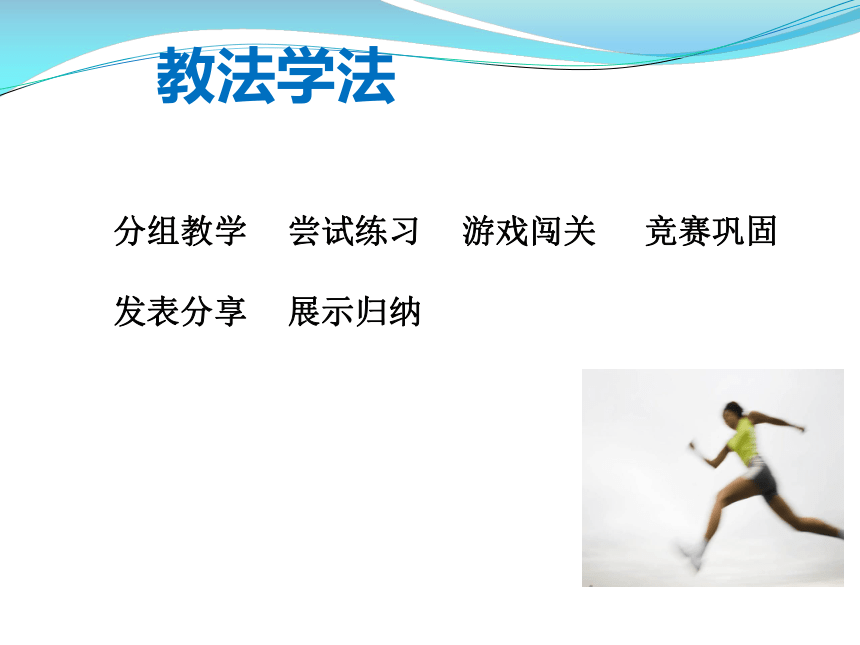 教法学法

分组教学 尝试练习 游戏闯关 竞赛巩固

发表分享 展示归纳